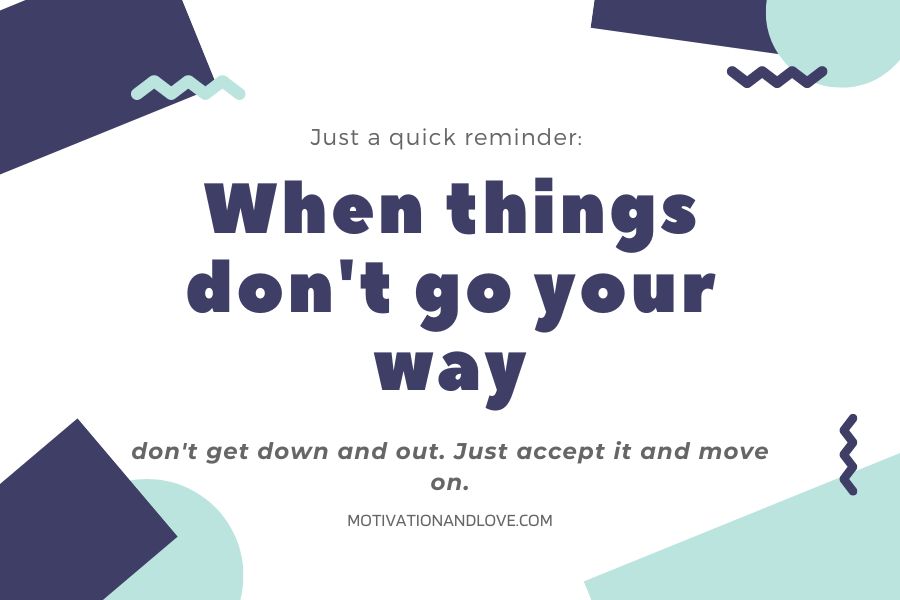 Just a quick reminder:

When things don't go your way

don't get down and out. Just accept it and move on.

MOTIVATIONANDLOVE.COM